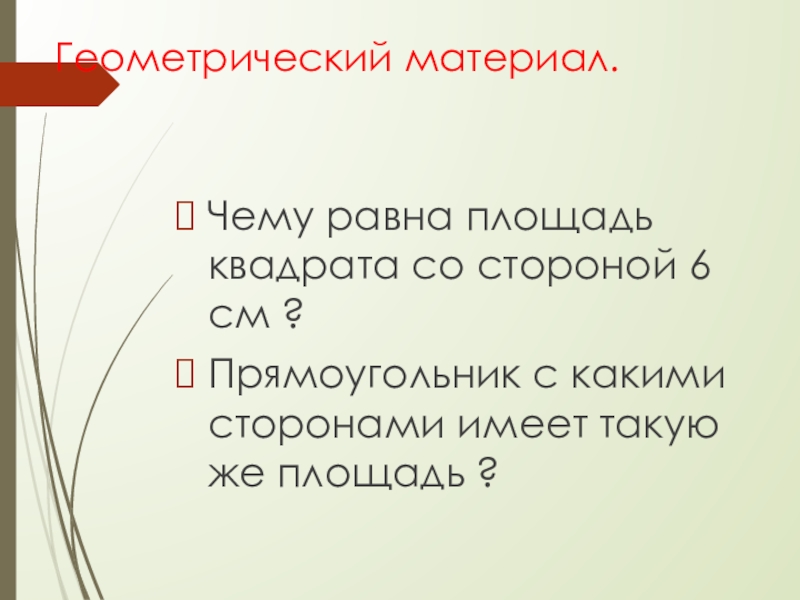 Геометрический материал.

Чему равна площадь квадрата со стороной 6 см ?

Прямоугольник с какими сторонами имеет такую же площадь ?